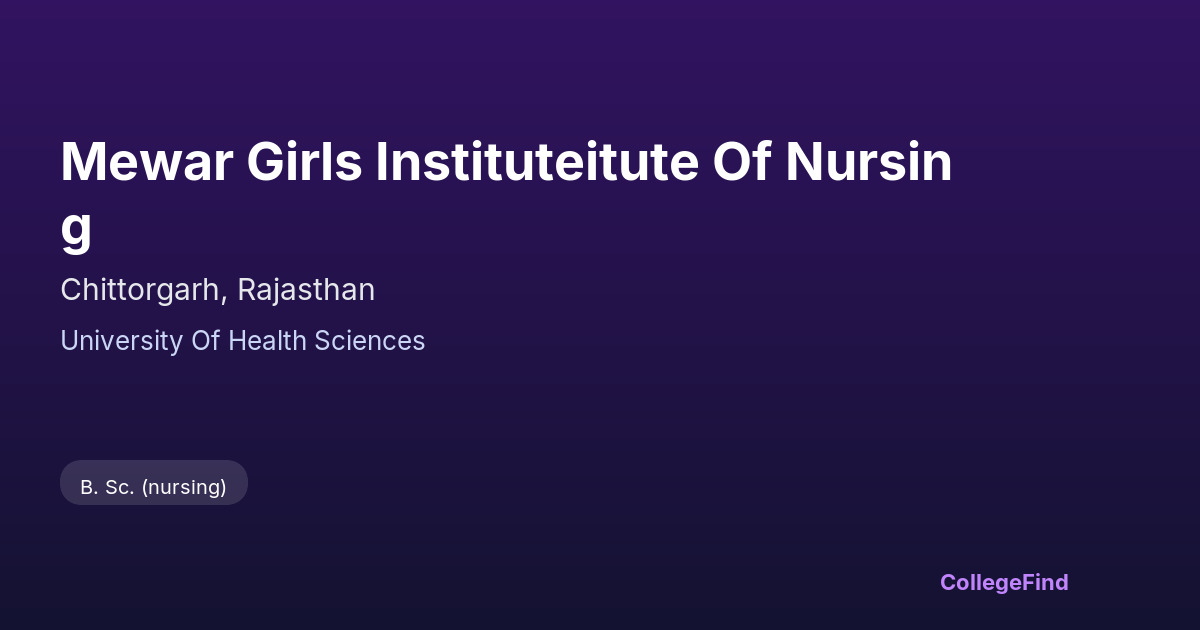 Mewar Girls Instituteitute Of Nursing

Chittorgarh, Rajasthan

University Of Health Sciences

B. Sc. (nursing)

CollegeFind